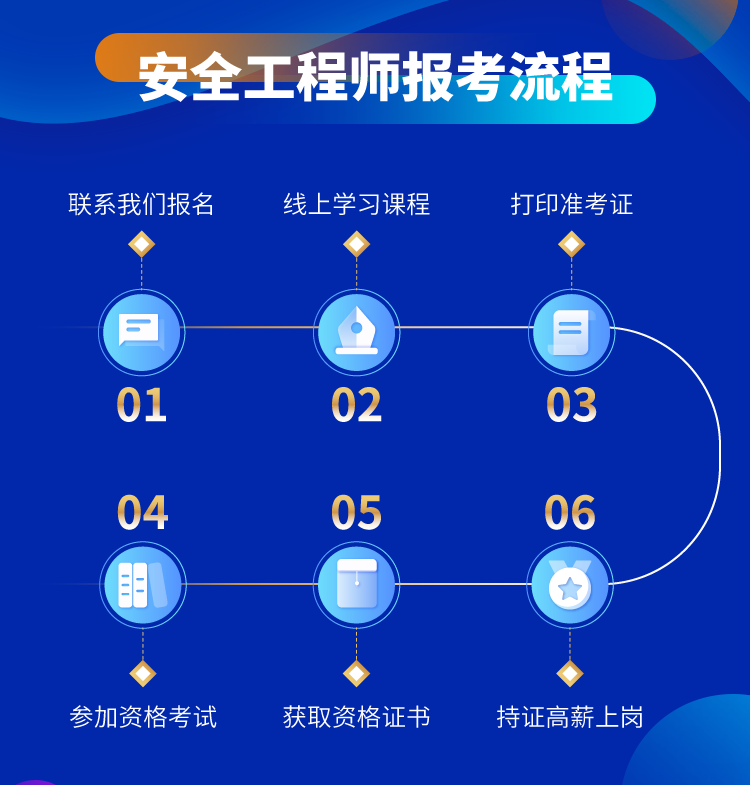 安全工程师报考流程

联系我们报名

01

线上学习课程

02

打印准考证

03

04

参加资格考试

05

获取资格证书

06

持证高薪上岗